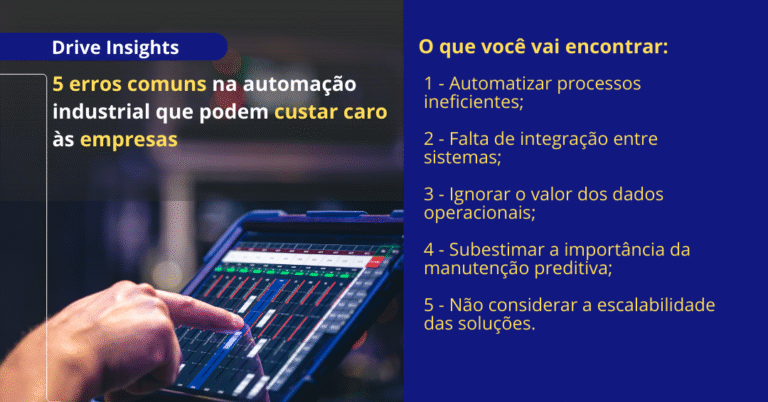 Drive Insights

5 erros comuns na automação industrial que podem custar caro às empresas

O que você vai encontrar:

1 - Automatizar processos ineficientes;

2 - Falta de integração entre sistemas;

3 - Ignorar o valor dos dados operacionais;

4 - Subestimar a importância da manutenção preditiva;

5 - Não considerar a escalabilidade das soluções.